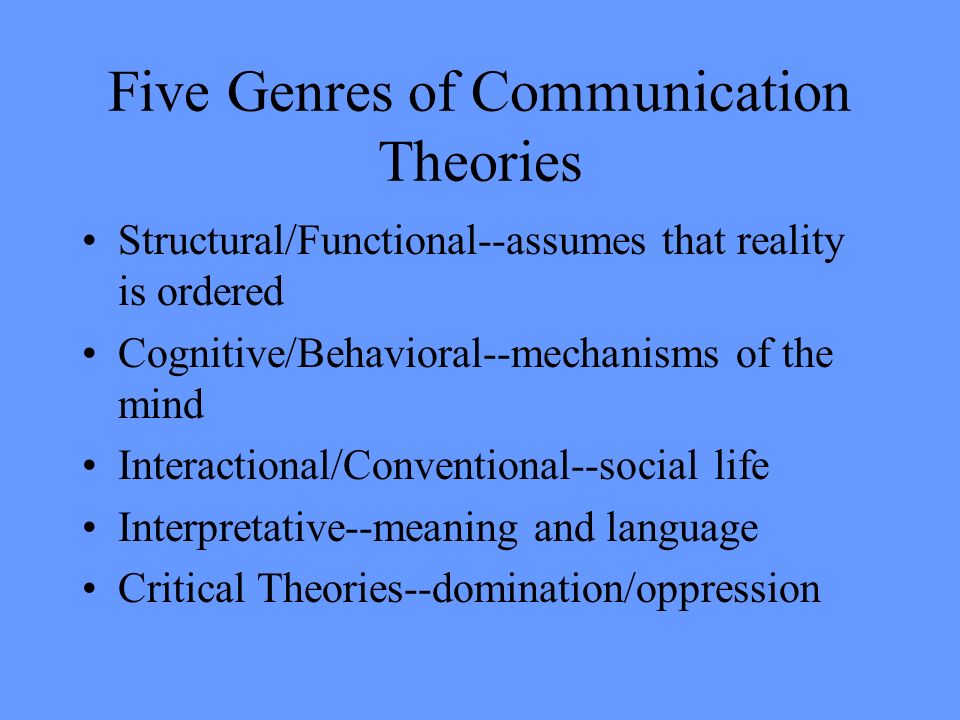 Five Genres of Communication Theories

• Structural/Functional--assumes that reality is ordered
• Cognitive/Behavioral--mechanisms of the mind
• Interactional/Conventional--social life
• Interpretative--meaning and language
• Critical Theories--domination/oppression